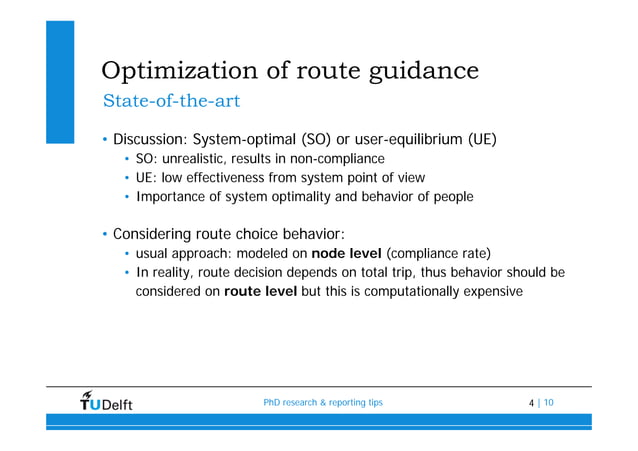 Optimization of route guidance
State-of-the-art

• Discussion: System-optimal (SO) or user-equilibrium (UE)
  • SO: unrealistic, results in non-compliance
  • UE: low effectiveness from system point of view
  • Importance of system optimality and behavior of people

• Considering route choice behavior:
  • usual approach: modeled on **node level** (compliance rate)
  • In reality, route decision depends on total trip, thus behavior should be considered on **route level** but this is computationally expensive

TUDelft PhD research & reporting tips 4 | 10